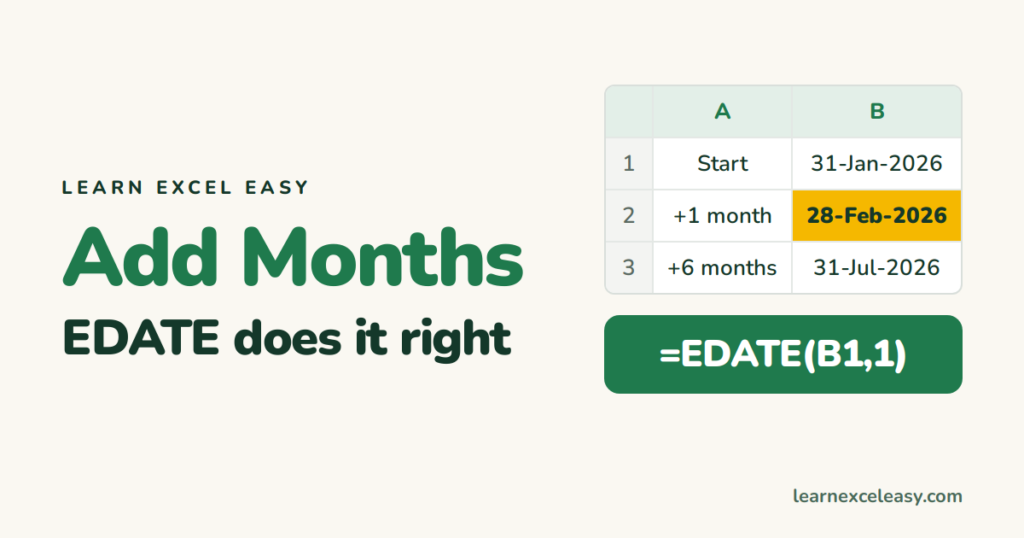 LEARN EXCEL EASY

Add Months

EDATE does it right

|   | A | B |
|---|---|---|
| 1 | Start | 31-Jan-2026 |
| 2 | +1 month | 28-Feb-2026 |
| 3 | +6 months | 31-Jul-2026 |

=EDATE(B1,1)

learnexceleasy.com